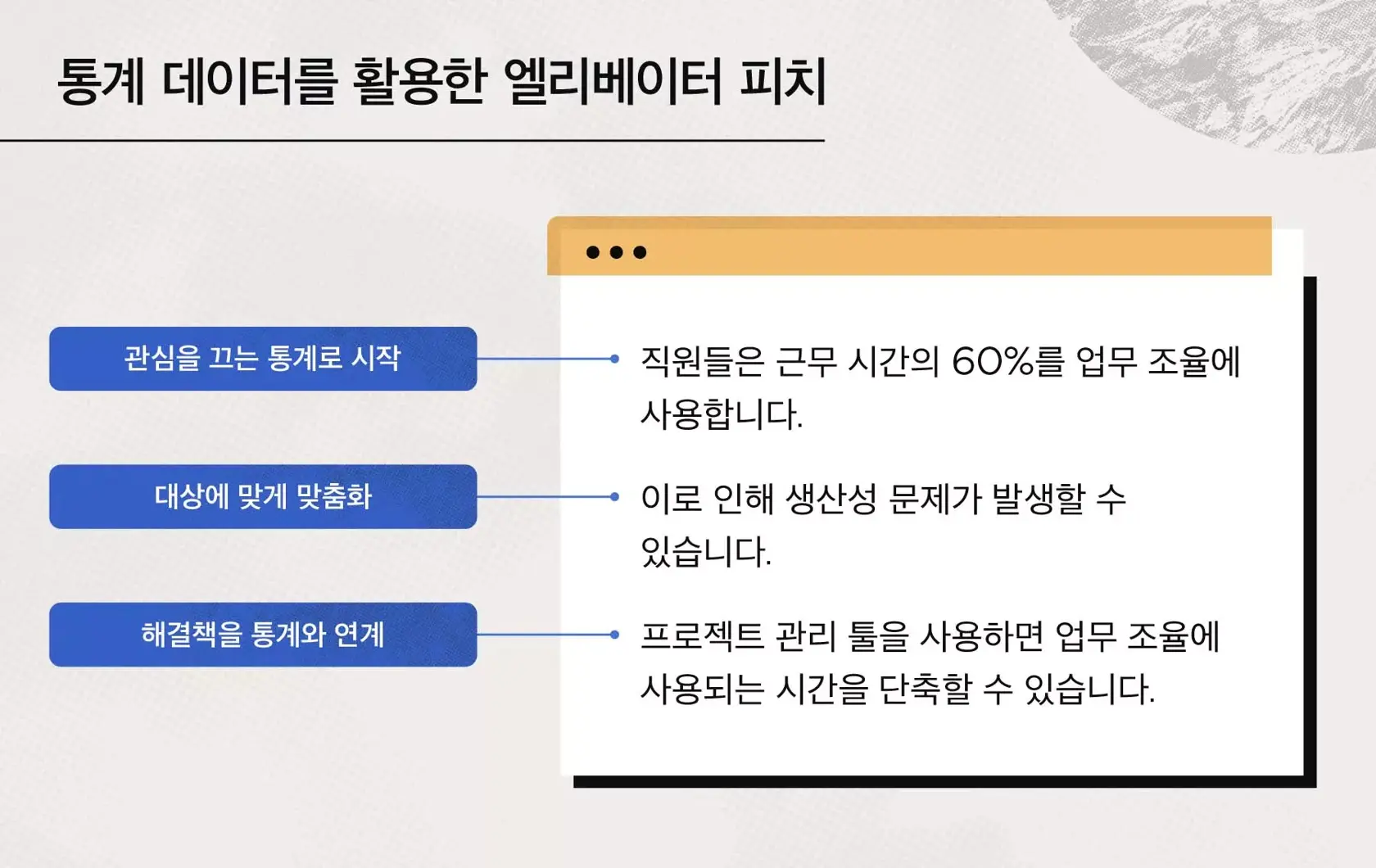 통계 데이터를 활용한 엘리베이터 피치

관심을 끄는 통계로 시작

대상에 맞게 맞춤화

해결책을 통계와 연계

직원들은 근무 시간의 60%를 업무 조율에 사용합니다.

이로 인해 생산성 문제가 발생할 수 있습니다.

프로젝트 관리 툴을 사용하면 업무 조율에 사용되는 시간을 단축할 수 있습니다.